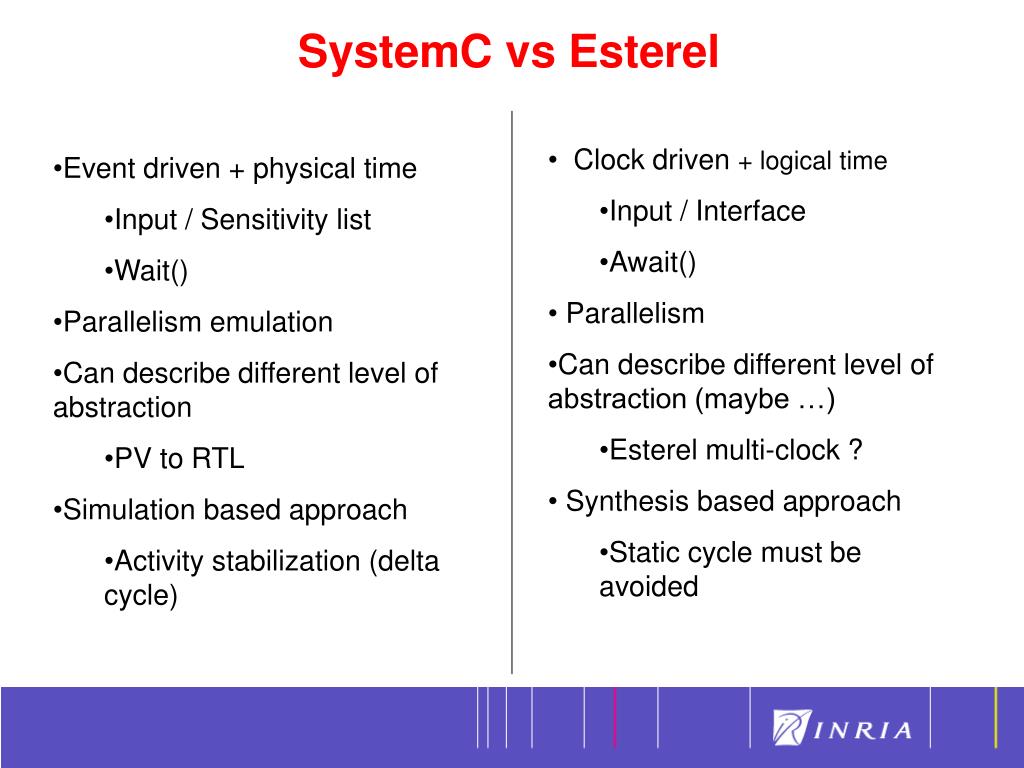 SystemC vs Esterel

•Event driven + physical time

•Input / Sensitivity list

•Wait()

•Parallelism emulation

•Can describe different level of abstraction

•PV to RTL

•Simulation based approach

•Activity stabilization (delta cycle)

• Clock driven + logical time

•Input / Interface

•Await()

• Parallelism

•Can describe different level of abstraction (maybe …)

•Esterel multi-clock ?

• Synthesis based approach

•Static cycle must be avoided

INRIA